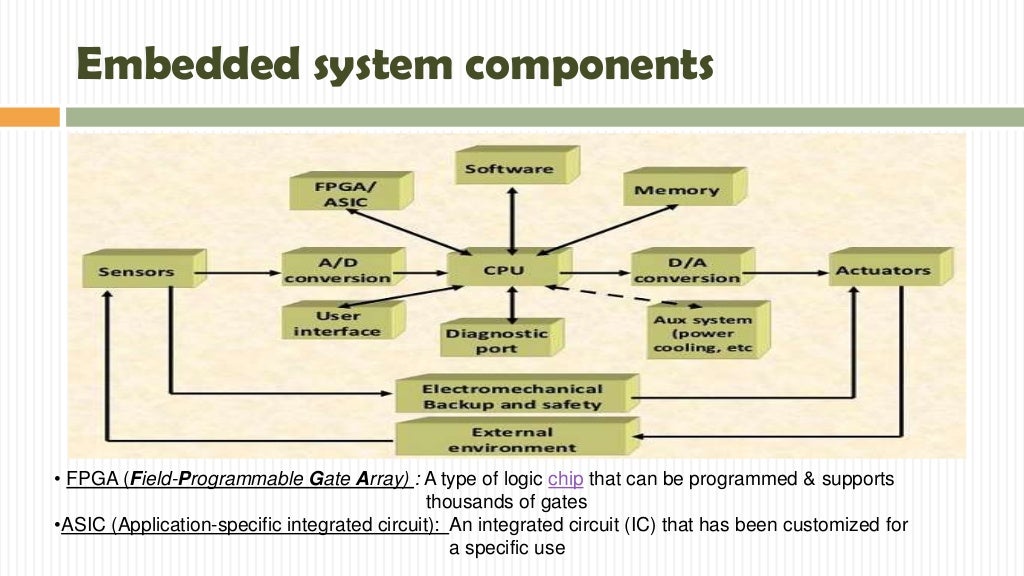 Embedded system components

Software

FPGA/ ASIC

Memory

Sensors

A/D conversion

CPU

D/A conversion

Actuators

User interface

Diagnostic port

Aux system (power cooling, etc

Electromechanical Backup and safety

External environment

• FPGA (Field-Programmable Gate Array) : A type of logic chip that can be programmed & supports thousands of gates

•ASIC (Application-specific integrated circuit): An integrated circuit (IC) that has been customized for a specific use